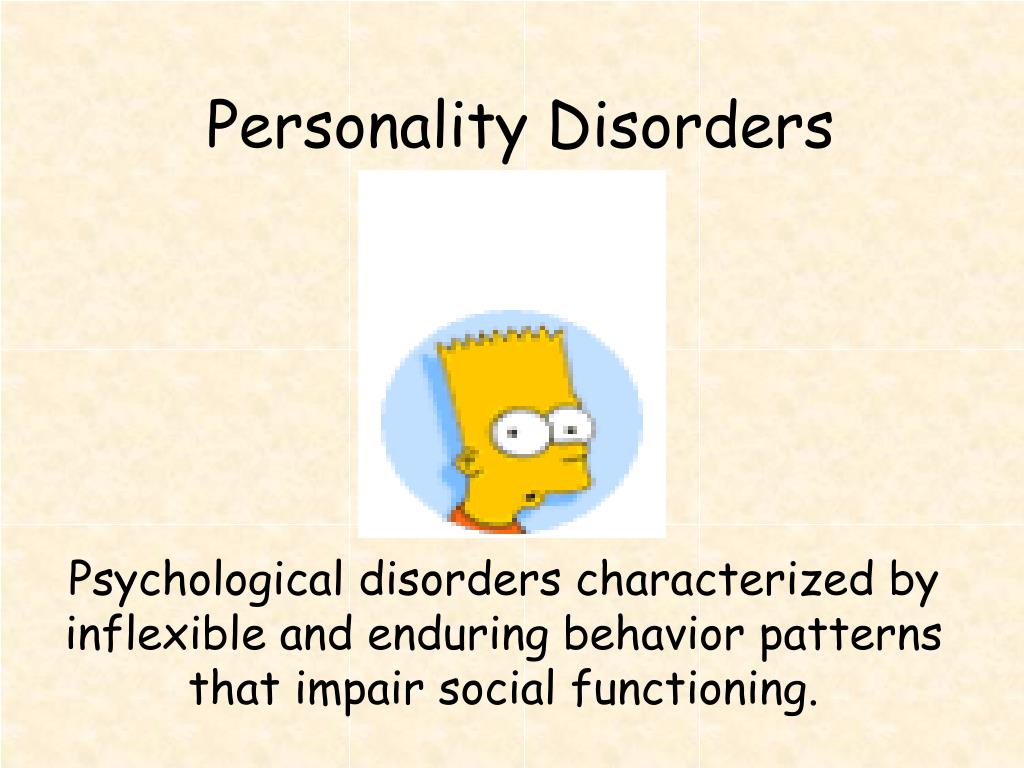 Personality Disorders

Psychological disorders characterized by inflexible and enduring behavior patterns that impair social functioning.